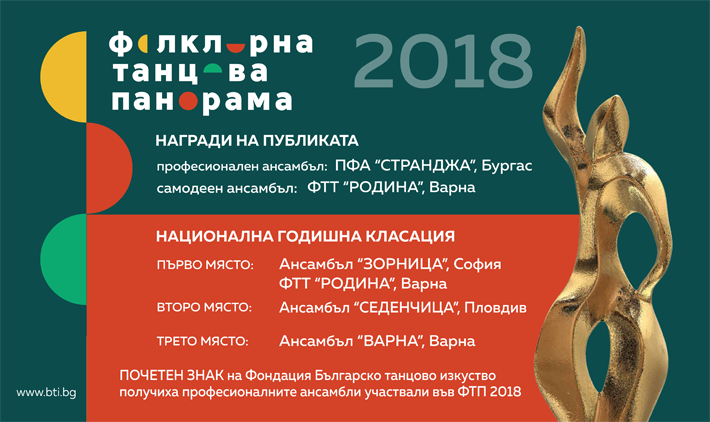 фолклорна
танцова
панорама

2018

НАГРАДИ НА ПУБЛИКАТА

професионален ансамбъл: ПФА "СТРАНДЖА", Бургас
самодеен ансамбъл: ФТТ "РОДИНА", Варна

НАЦИОНАЛНА ГОДИШНА КЛАСАЦИЯ

ПЪРВО МЯСТО: Ансамбъл "ЗОРНИЦА", София
ФТТ "РОДИНА", Варна
ВТОРО МЯСТО: Ансамбъл "СЕДЕНЧИЦА", Пловдив
ТРЕТО МЯСТО: Ансамбъл "ВАРНА", Варна

ПОЧЕТЕН ЗНАК на Фондация Българско танцово изкуство получиха професионалните ансамбли участвали във ФТП 2018

www.bti.bg